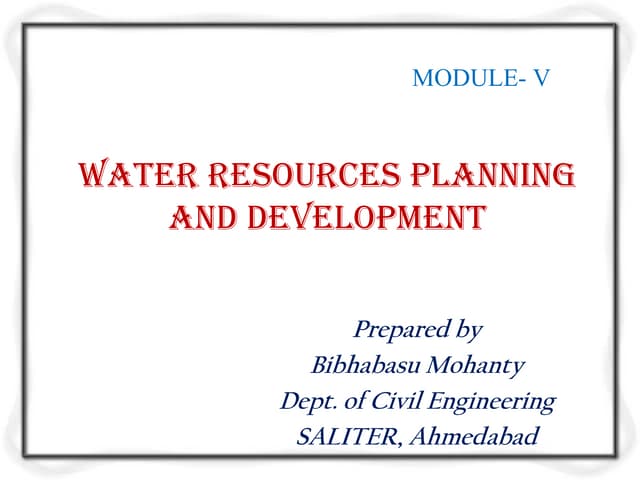 MODULE- V

WATER RESOURCES PLANNING AND DEVELOPMENT

Prepared by
Bibhabasu Mohanty
Dept. of Civil Engineering
SALITER, Ahmedabad